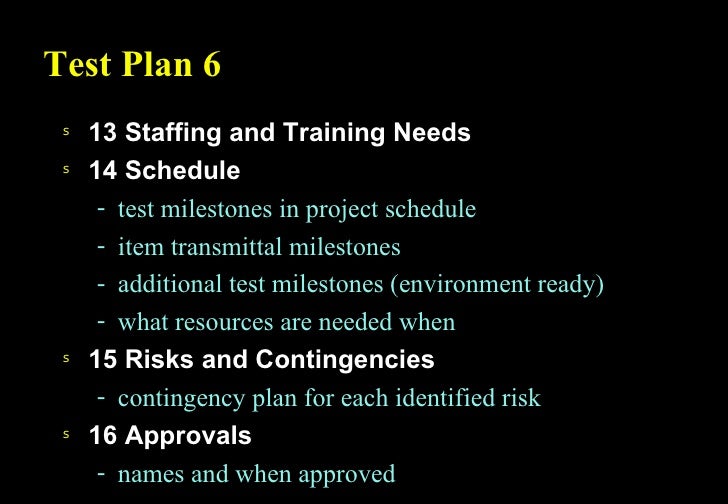 Test Plan 6

s 13 Staffing and Training Needs
s 14 Schedule
- test milestones in project schedule
- item transmittal milestones
- additional test milestones (environment ready)
- what resources are needed when
s 15 Risks and Contingencies
- contingency plan for each identified risk
s 16 Approvals
- names and when approved